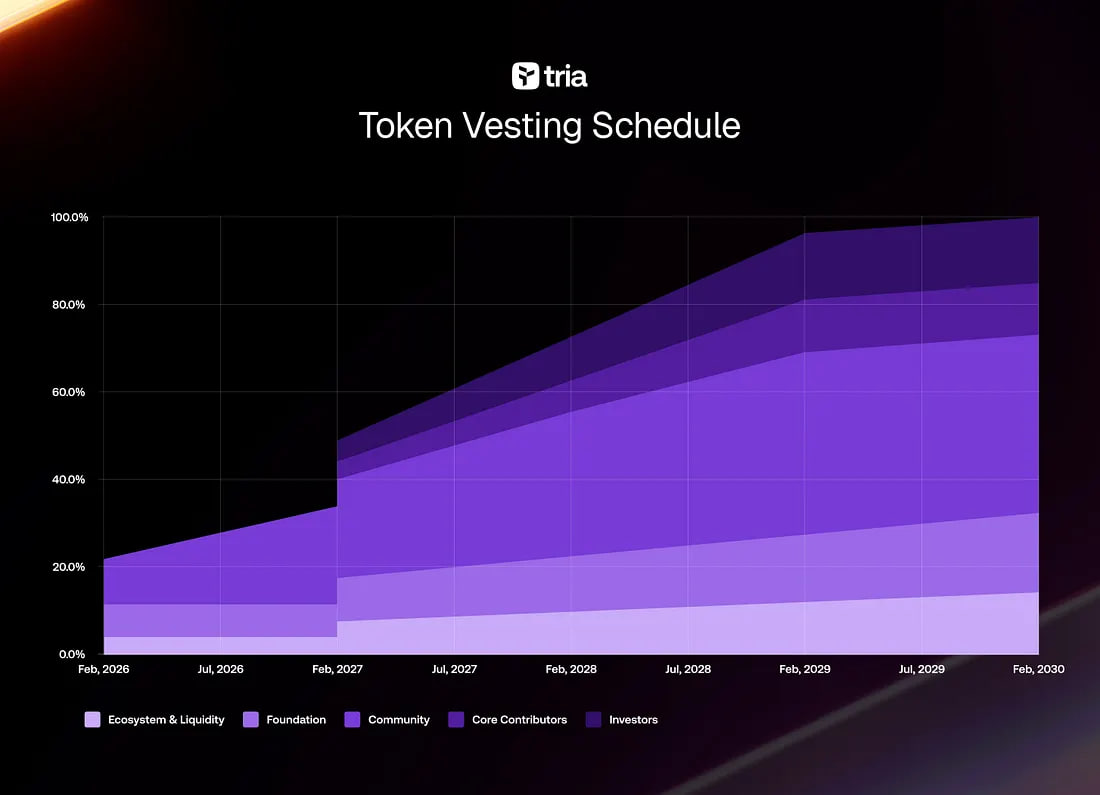 tria

Token Vesting Schedule

100.0%
80.0%
60.0%
40.0%
20.0%
0.0%

Feb, 2026 Jul, 2026 Feb, 2027 Jul, 2027 Feb, 2028 Jul, 2028 Feb, 2029 Jul, 2029 Feb, 2030

Ecosystem & Liquidity Foundation Community Core Contributors Investors